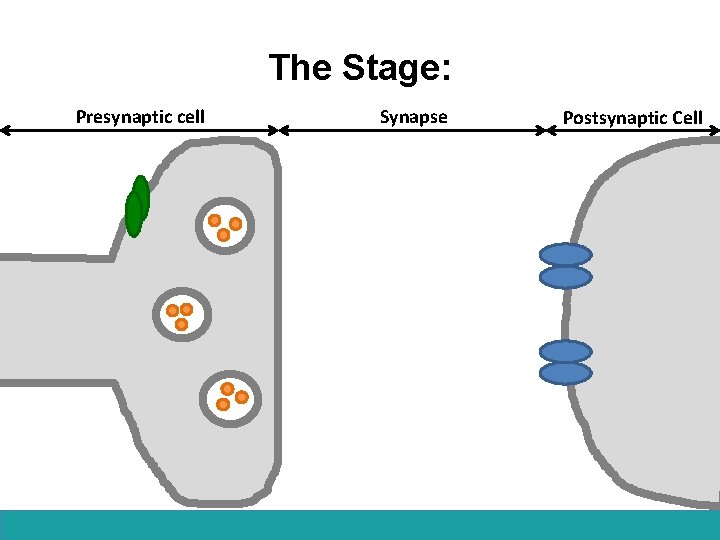 The Stage:

Presynaptic cell

Synapse

Postsynaptic Cell